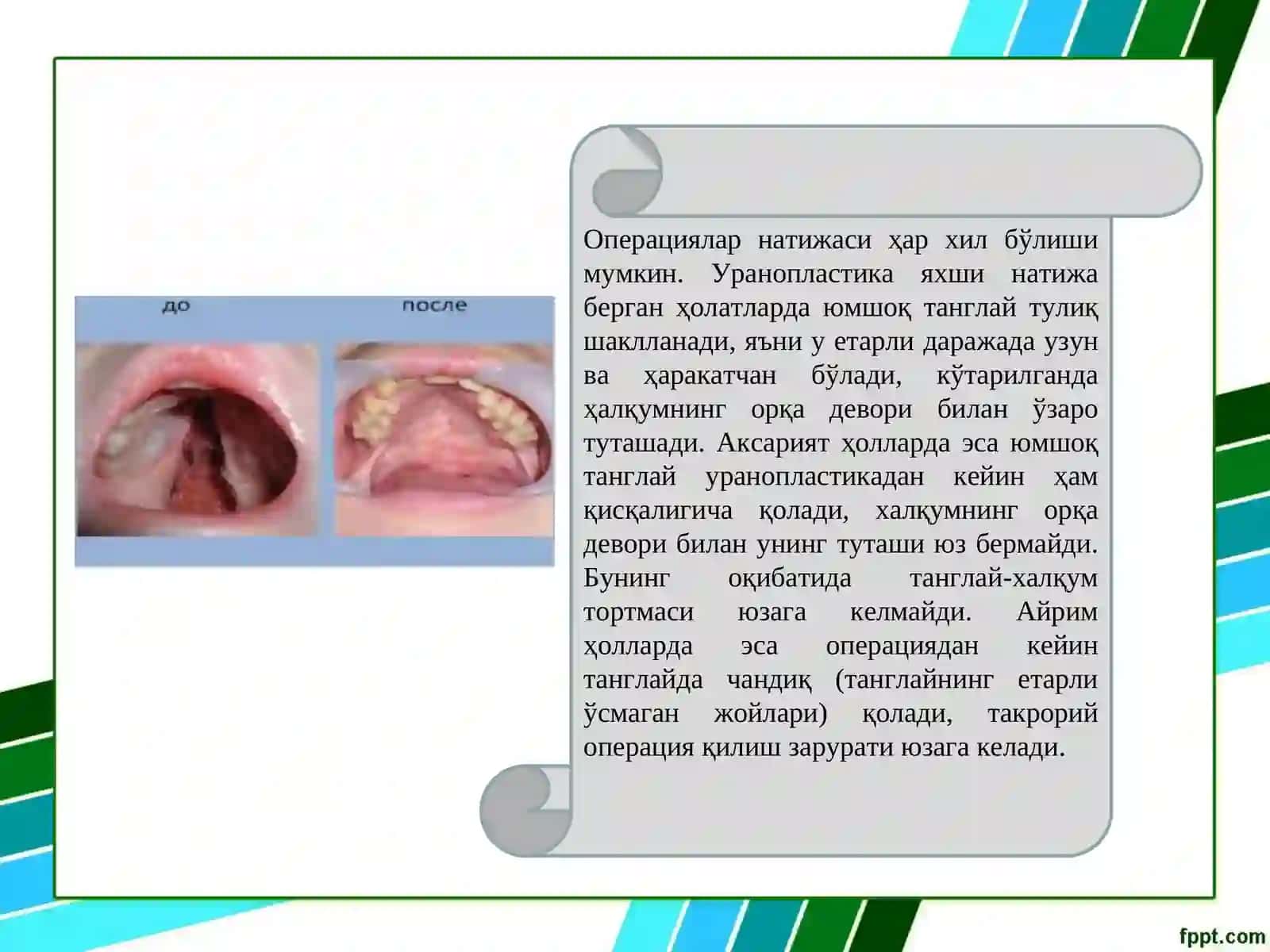 до

после

Операциялар натижаси ҳар хил бўлиши мумкин. Уранопластика яхши натижа берган ҳолатларда юмшоқ танглай тулиқ шаклланади, яъни у етарли даражада узун ва ҳаракатчан бўлади, кўтарилганда ҳалқумнинг орқа девори билан ўзаро туташади. Аксарият ҳолларда эса юмшоқ танглай уранопластикадан кейин ҳам қисқалигича қолади, халқумнинг орқа девори билан унинг туташи юз бермайди. Бунинг оқибатида танглай-халқум тортмаси юзага келмайди. Айрим ҳолларда эса операциядан кейин танглайда чандиқ (танглайнинг етарли ўсмаган жойлари) қолади, такрорий операция қилиш зарурати юзага келади.

fppt.com